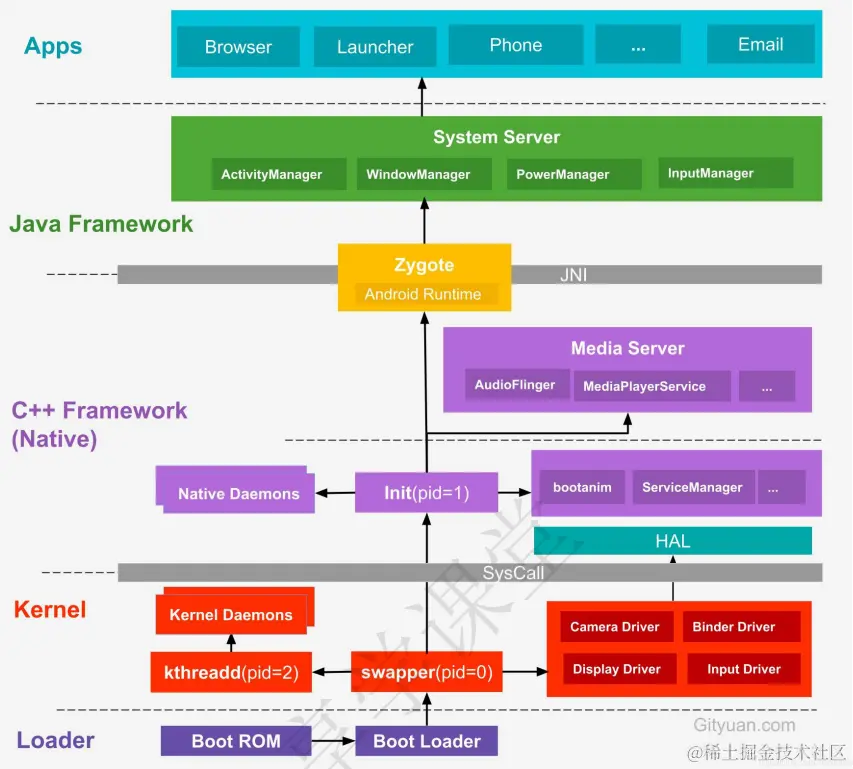 Apps

Browser

Launcher

Phone

...

Email

System Server

ActivityManager

WindowManager

PowerManager

InputManager

Java Framework

Zygote

Android Runtime

JNI

Media Server

AudioFlinger

MediaPlayerService

...

C++ Framework (Native)

Native Daemons

Init(pid=1)

bootanim

ServiceManager

...

HAL

SysCall

Kernel

Kernel Daemons

kthreadd(pid=2)

swapper(pid=0)

Camera Driver

Binder Driver

Display Driver

Input Driver

Loader

Boot ROM

Boot Loader

Gityuan.com

@稀土掘金技术社区